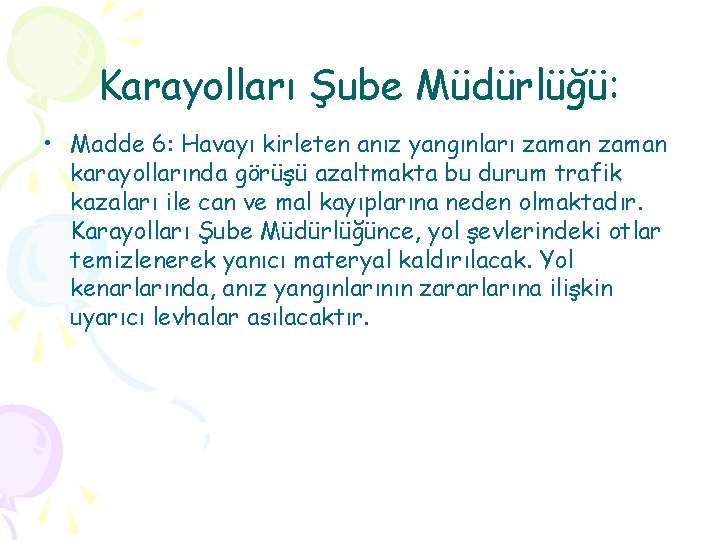 Karayolları Şube Müdürlüğü:

• Madde 6: Havayı kirleten anız yangınları zaman zaman karayollarında görüşü azaltmakta bu durum trafik kazaları ile can ve mal kayıplarına neden olmaktadır. Karayolları Şube Müdürlüğünce, yol şevlerindeki otlar temizlenerek yanıcı materyal kaldırılacak. Yol kenarlarında, anız yangınlarının zararlarına ilişkin uyarıcı levhalar asılacaktır.